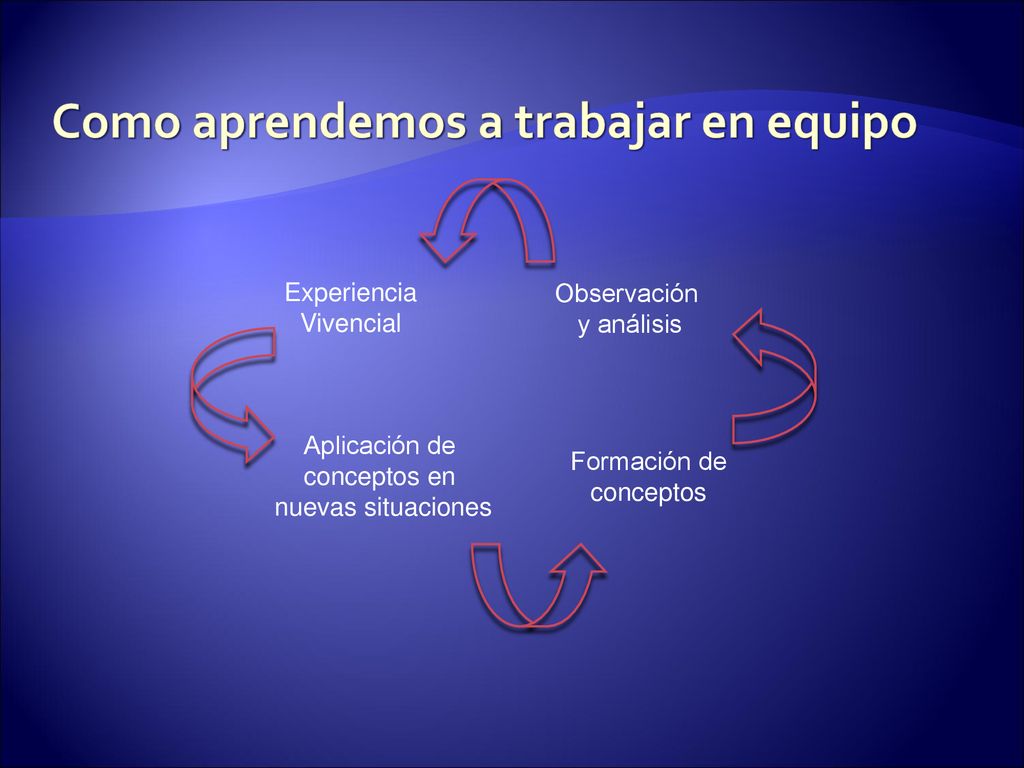 Como aprendemos a trabajar en equipo

Experiencia Vivencial

Observación y análisis

Aplicación de conceptos en nuevas situaciones

Formación de conceptos